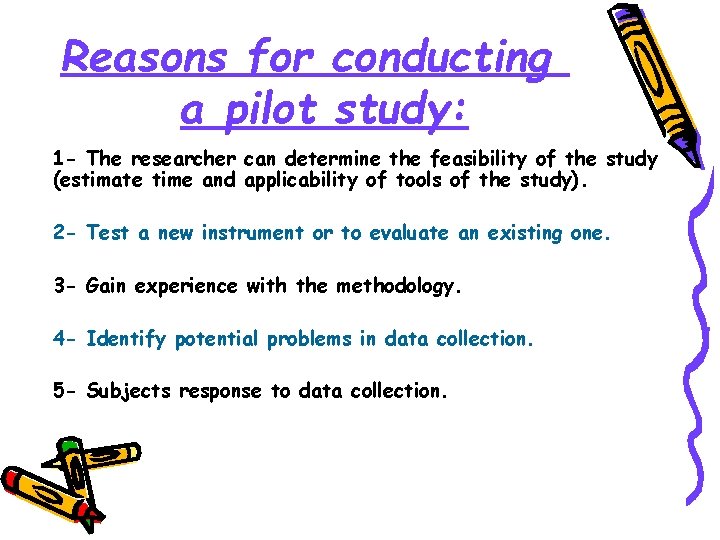 Reasons for conducting a pilot study:

1- The researcher can determine the feasibility of the study (estimate time and applicability of tools of the study).

2- Test a new instrument or to evaluate an existing one.

3- Gain experience with the methodology.

4- Identify potential problems in data collection.

5- Subjects response to data collection.